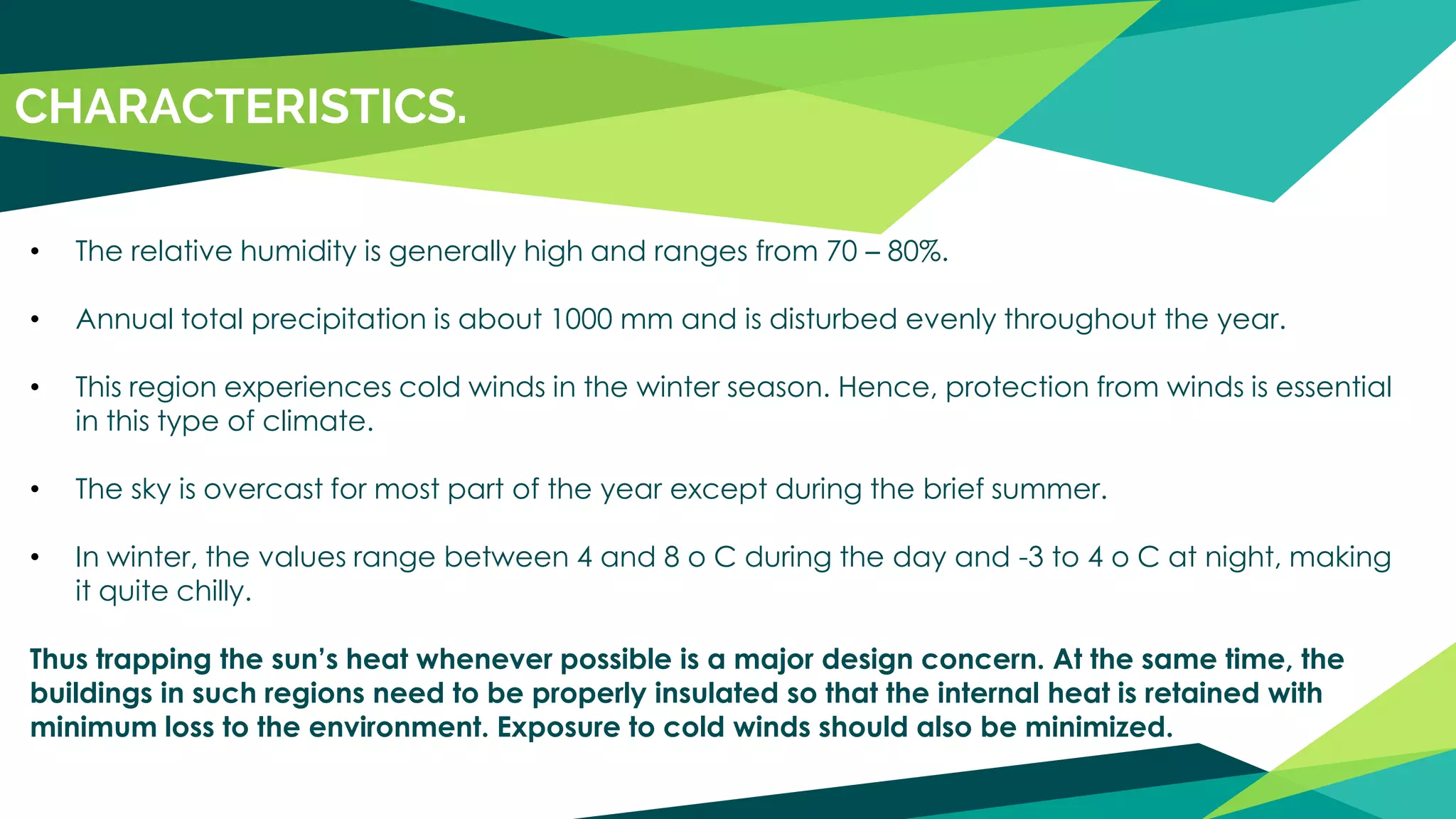 CHARACTERISTICS.

• The relative humidity is generally high and ranges from 70 – 80%.

• Annual total precipitation is about 1000 mm and is disturbed evenly throughout the year.

• This region experiences cold winds in the winter season. Hence, protection from winds is essential in this type of climate.

• The sky is overcast for most part of the year except during the brief summer.

• In winter, the values range between 4 and 8 o C during the day and -3 to 4 o C at night, making it quite chilly.

Thus trapping the sun's heat whenever possible is a major design concern. At the same time, the buildings in such regions need to be properly insulated so that the internal heat is retained with minimum loss to the environment. Exposure to cold winds should also be minimized.